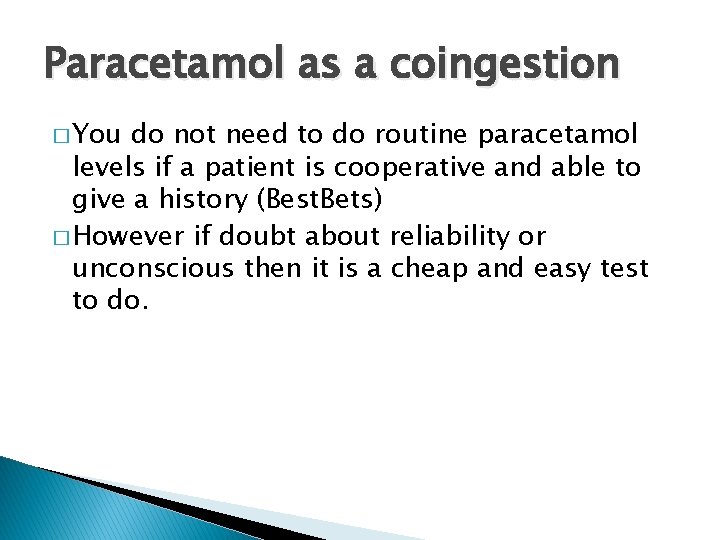 Paracetamol as a coingestion

□ You do not need to do routine paracetamol levels if a patient is cooperative and able to give a history (BestBets)

□ However if doubt about reliability or unconscious then it is a cheap and easy test to do.